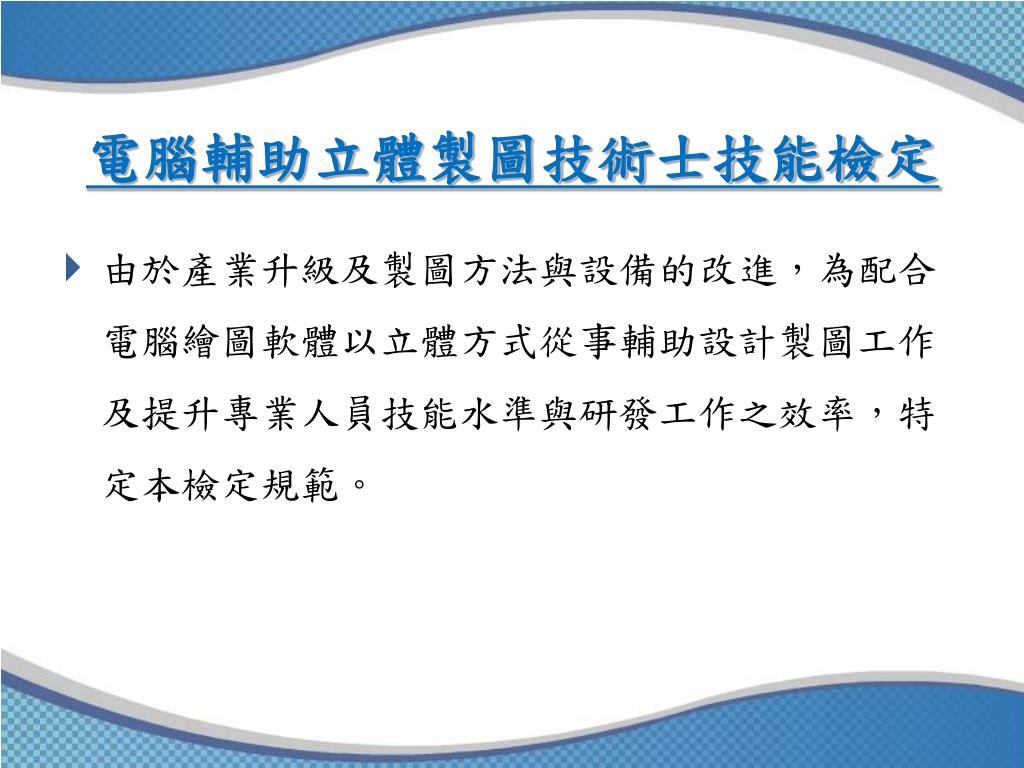 電腦輔助立體製圖技術士技能檢定

由於產業升級及製圖方法與設備的改進，為配合電腦繪圖軟體以立體方式從事輔助設計製圖工作及提升專業人員技能水準與研發工作之效率，特定本檢定規範。